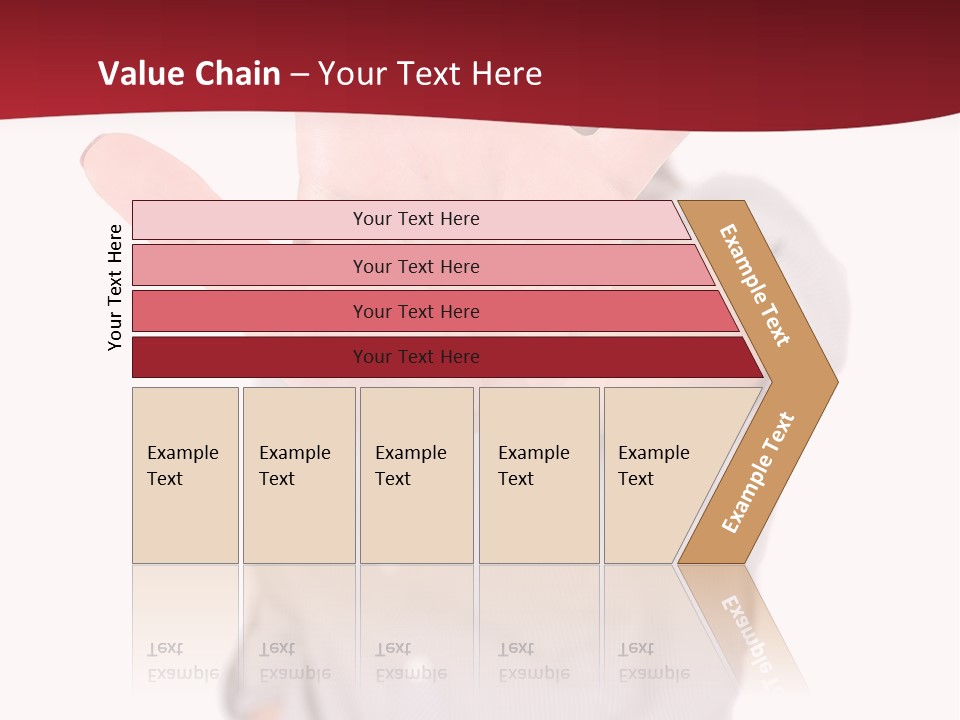 Value Chain – Your Text Here

Your Text Here

Your Text Here

Your Text Here

Your Text Here

Your Text Here

Example Text

Example Text

Example Text

Example Text

Example Text

Example Text

Example Text